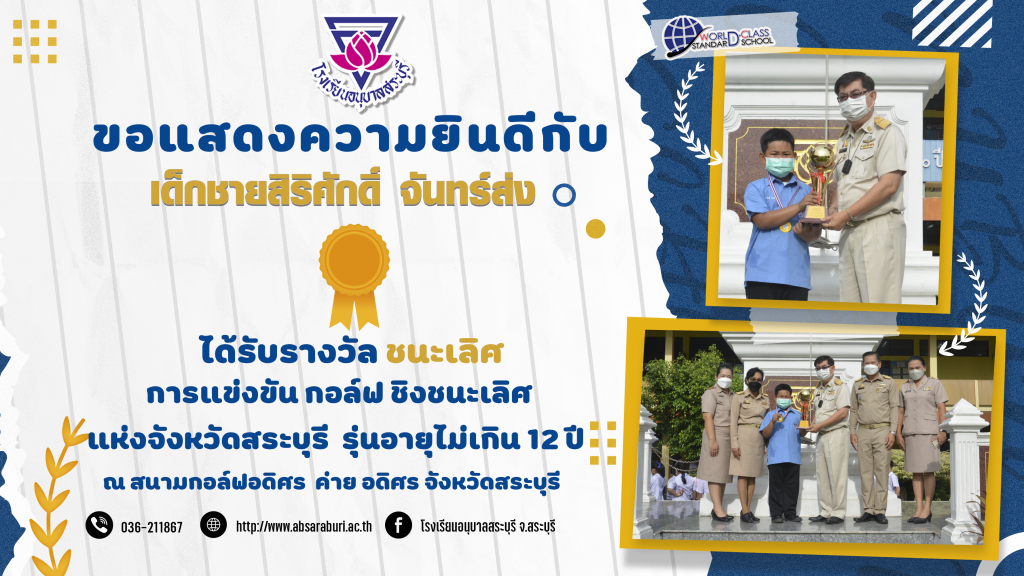 โรงเรียนอนุบาลสระบุรี

WORLD CLASS STANDARD SCHOOL

ขอแสดงความยินดีกับ
เด็กชายสิริศักดิ์ จันทร์ส่ง

ได้รับรางวัล ชนะเลิศ
การแข่งขัน กอล์ฟ ชิงชนะเลิศ
แห่งจังหวัดสระบุรี รุ่นอายุไม่เกิน 12 ปี
ณ สนามกอล์ฟอดิศร ค่าย อดิศร จังหวัดสระบุรี

036-211867 http://www.absaraburi.ac.th โรงเรียนอนุบาลสระบุรี จ.สระบุรี